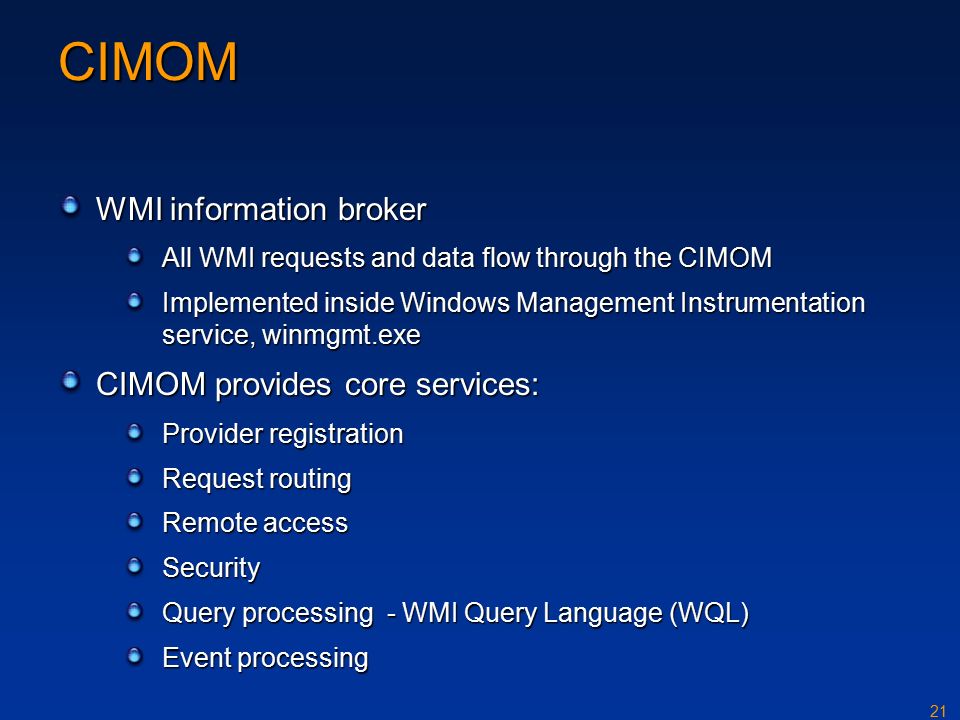 CIMOM

WMI information broker

All WMI requests and data flow through the CIMOM

Implemented inside Windows Management Instrumentation service, winmgmt.exe

CIMOM provides core services:

Provider registration

Request routing

Remote access

Security

Query processing - WMI Query Language (WQL)

Event processing

21